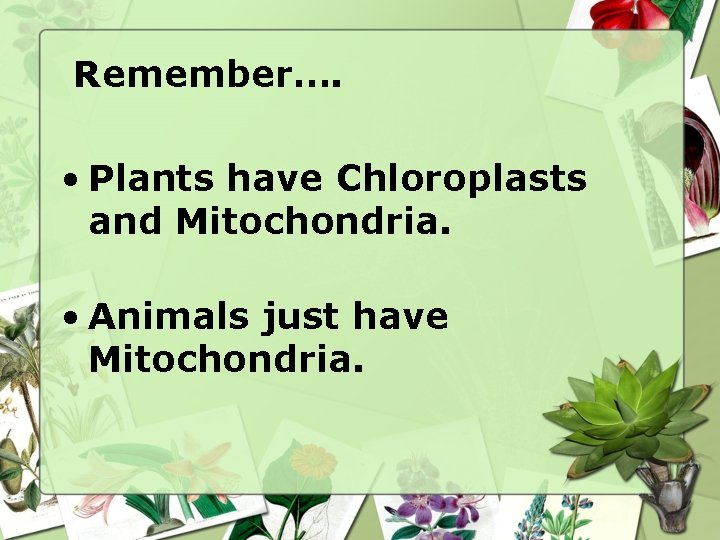 Remember….

• Plants have Chloroplasts and Mitochondria.

• Animals just have Mitochondria.